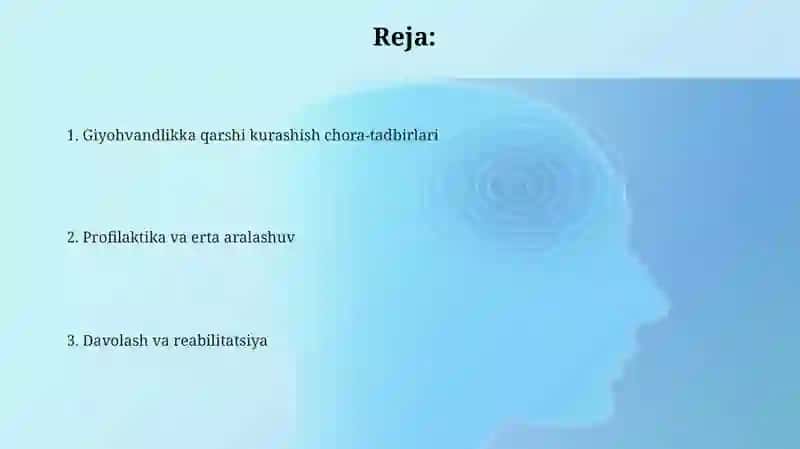 Reja:

1. Giyohvandlikka qarshi kurashish chora-tadbirlari

2. Profilaktika va erta aralashuv

3. Davolash va reabilitatsiya